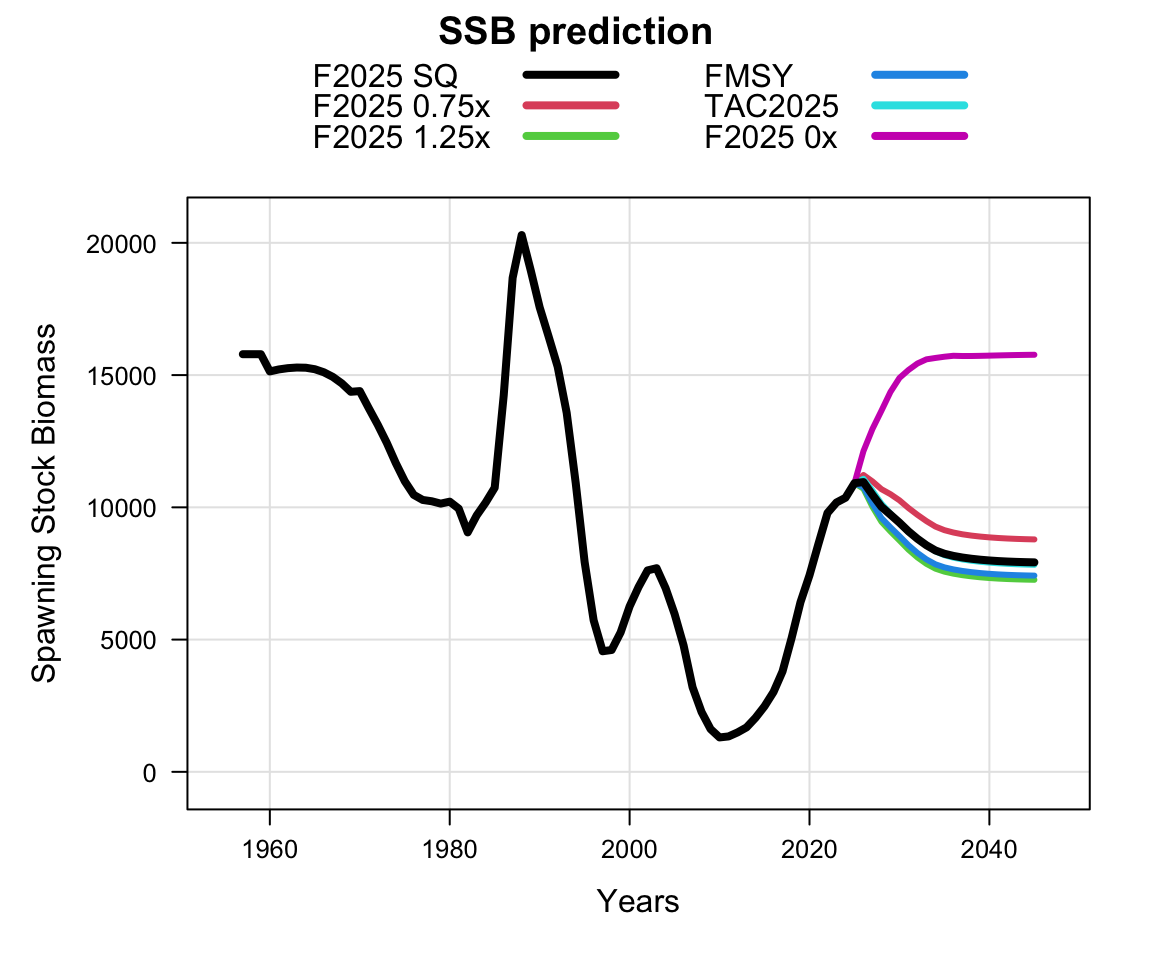 SSB prediction

F2025 SQ
F2025 0.75x
F2025 1.25x
FMSY
TAC2025
F2025 0x

Spawning Stock Biomass

20000
15000
10000
5000
0

1960
1980
2000
2020
2040

Years